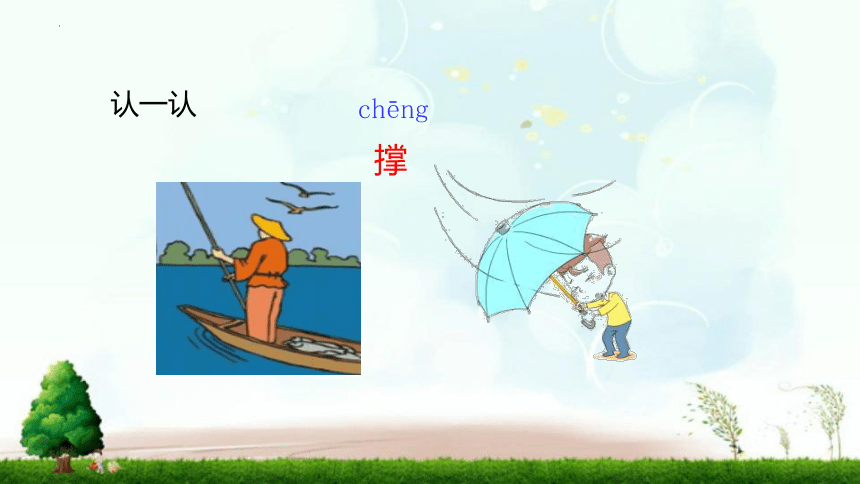 认一认

chēng
撑